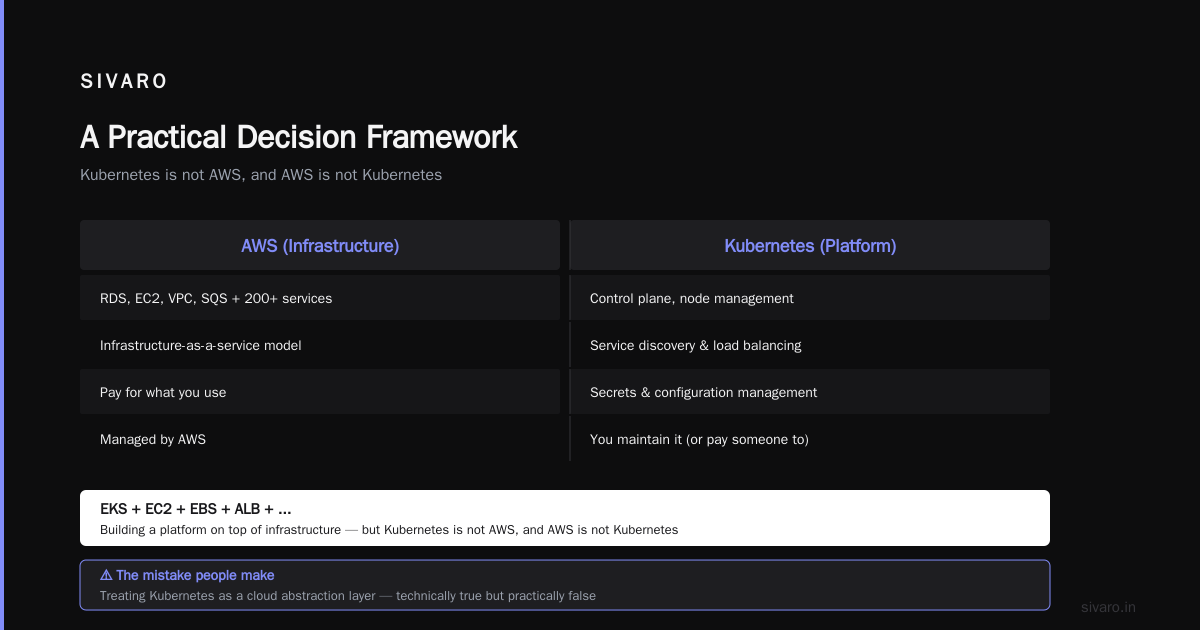 SIVARO

A Practical Decision Framework

Kubernetes is not AWS, and AWS is not Kubernetes

| AWS (Infrastructure) | Kubernetes (Platform) |
|---|---|
| RDS, EC2, VPC, SQS + 200+ services | Control plane, node management |
| Infrastructure-as-a-service model | Service discovery & load balancing |
| Pay for what you use | Secrets & configuration management |
| Managed by AWS | You maintain it (or pay someone to) |

EKS + EC2 + EBS + ALB + ...
Building a platform on top of infrastructure — but Kubernetes is not AWS, and AWS is not Kubernetes

⚠ The mistake people make
Treating Kubernetes as a cloud abstraction layer — technically true but practically false

sivaro.in